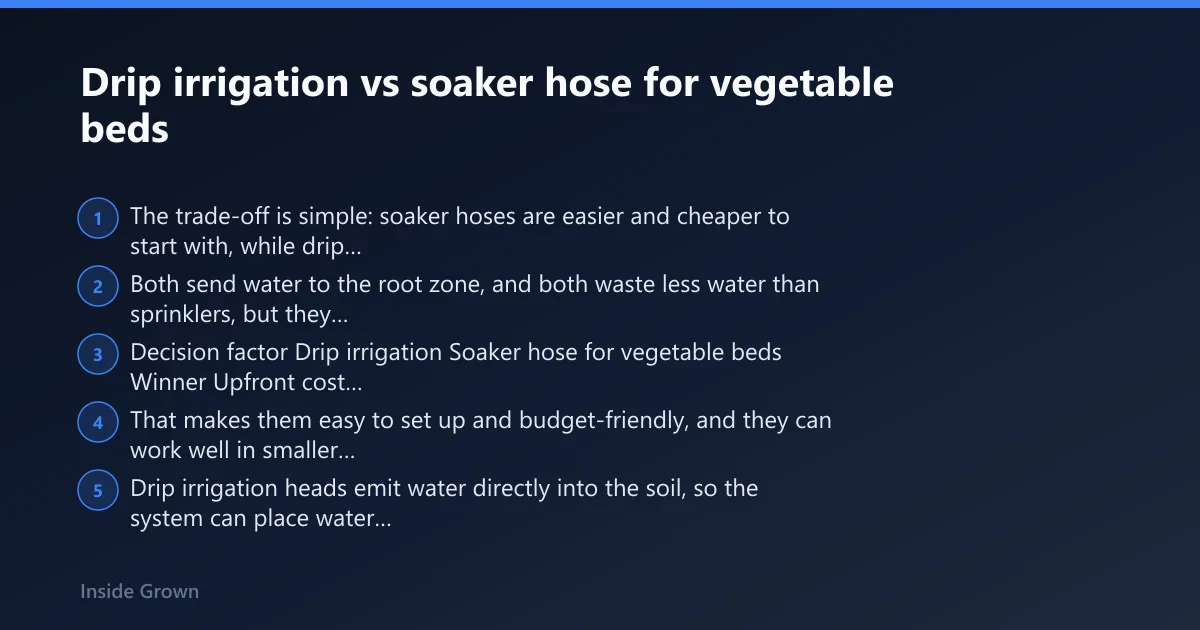 Drip irrigation vs soaker hose for vegetable beds

1 The trade-off is simple: soaker hoses are easier and cheaper to start with, while drip...

2 Both send water to the root zone, and both waste less water than sprinklers, but they...

3 Decision factor Drip irrigation Soaker hose for vegetable beds Winner Upfront cost...

4 That makes them easy to set up and budget-friendly, and they can work well in smaller...

5 Drip irrigation heads emit water directly into the soil, so the system can place water...

Inside Grown